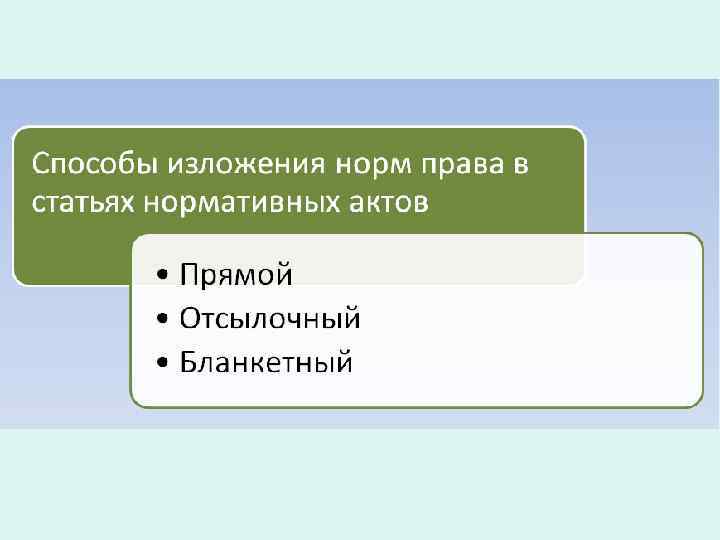 Способы изложения норм права в статьях нормативных актов

• Прямой
• Отсылочный
• Бланкетный